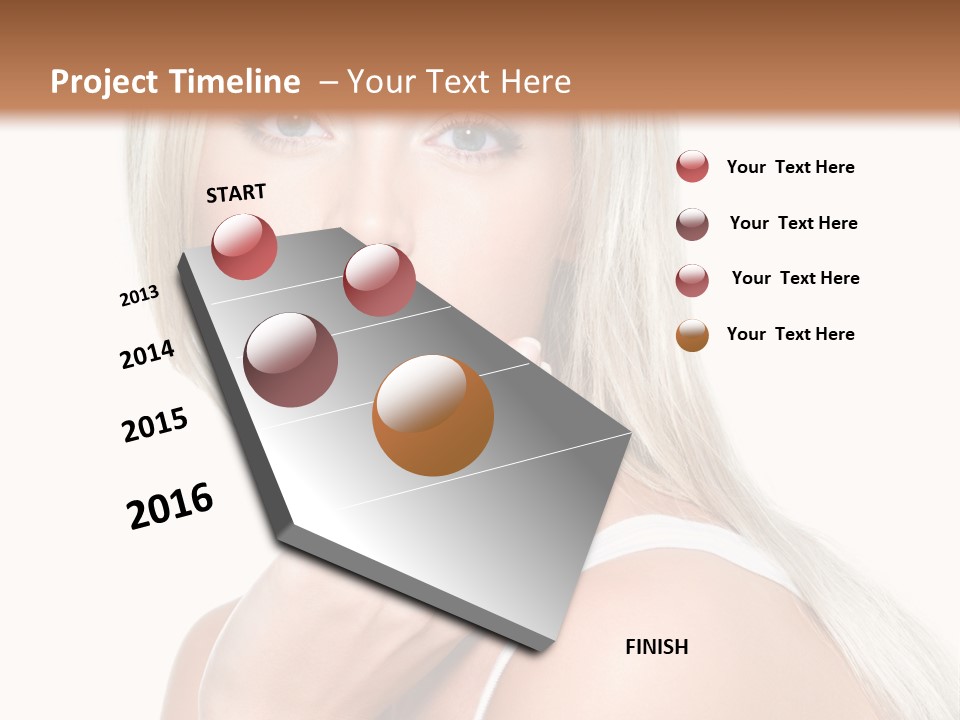 Project Timeline – Your Text Here

START

2013

2014

2015

2016

FINISH

Your Text Here

Your Text Here

Your Text Here

Your Text Here